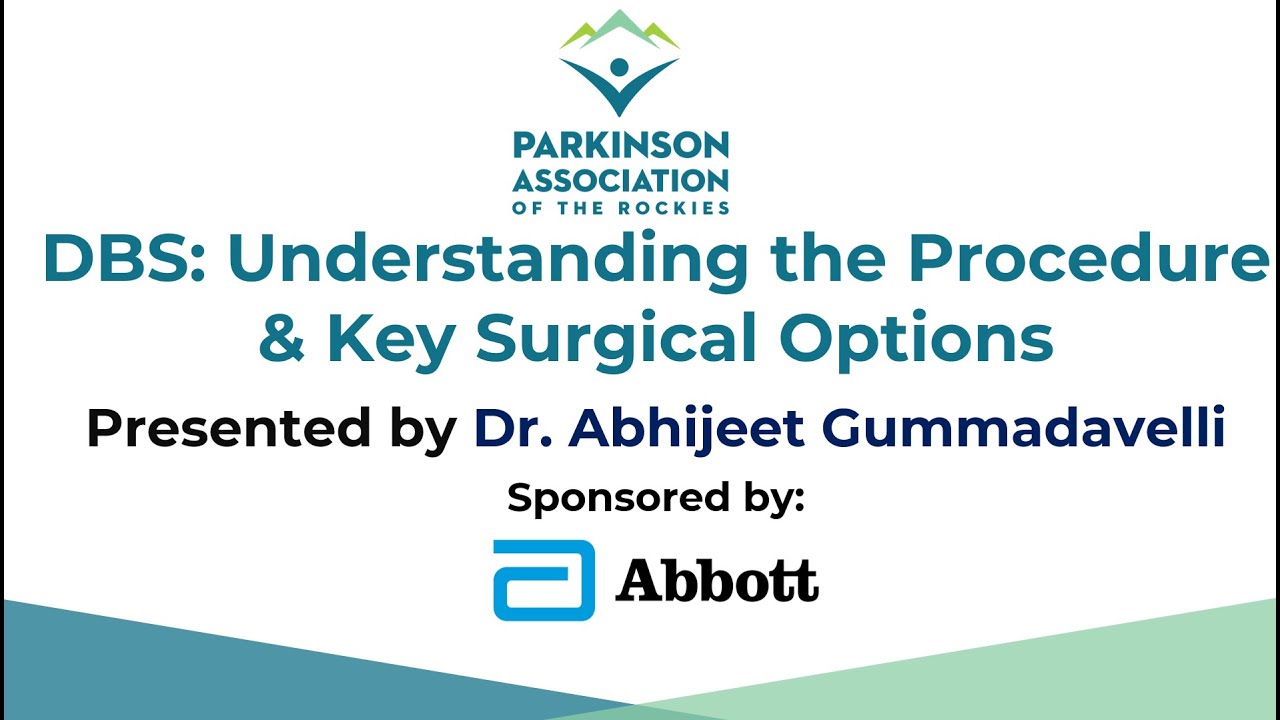 PARKINSON ASSOCIATION OF THE ROCKIES

DBS: Understanding the Procedure & Key Surgical Options

Presented by Dr. Abhijeet Gummadavelli

Sponsored by:

Abbott